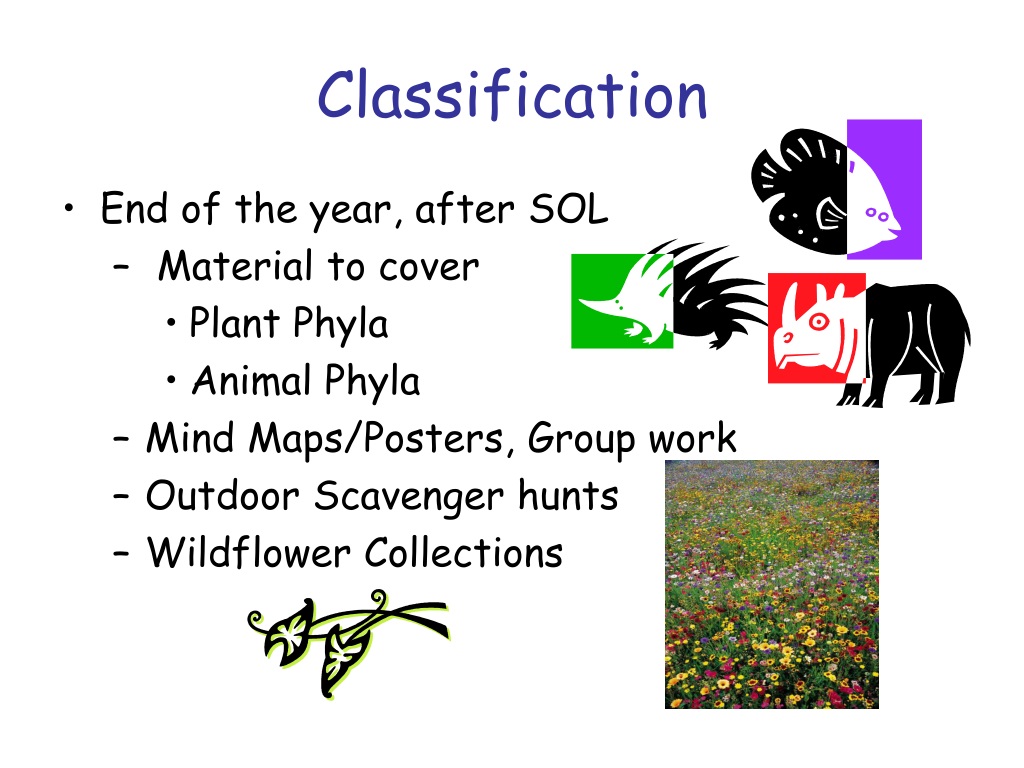 Classification

• End of the year, after SOL
 – Material to cover
  • Plant Phyla
  • Animal Phyla
 – Mind Maps/Posters, Group work
 – Outdoor Scavenger hunts
 – Wildflower Collections